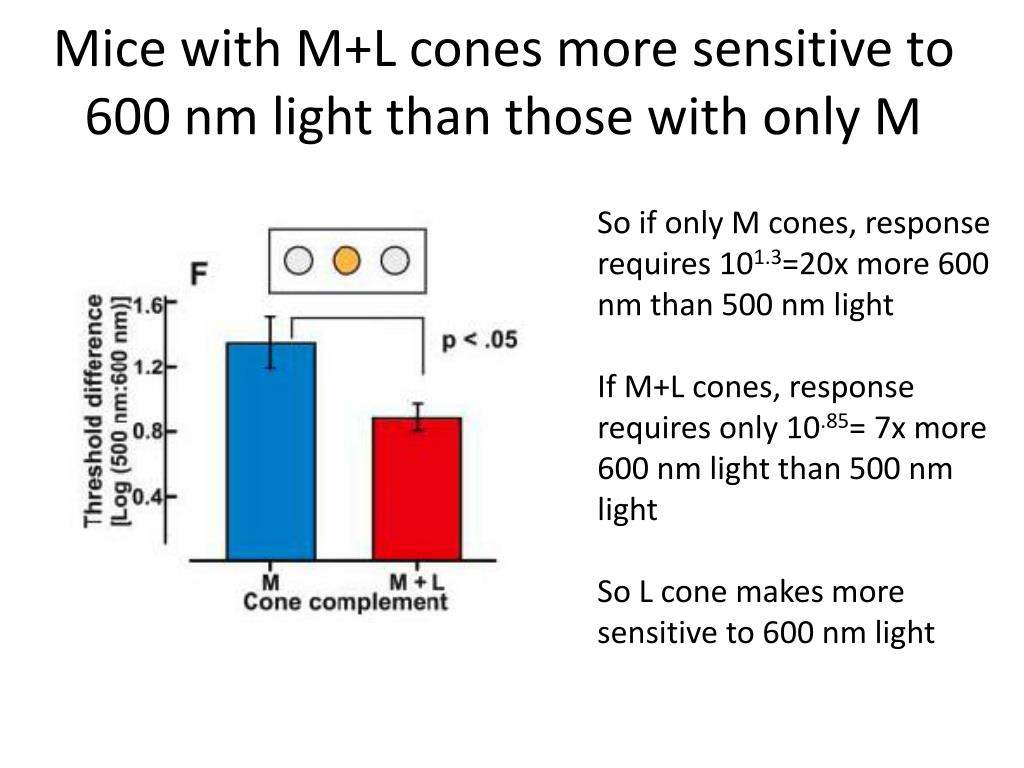 Mice with M+L cones more sensitive to 600 nm light than those with only M

F

Threshold difference [Log (500 nm:600 nm)]

1.6

1.2

0.8

0.4

p < .05

M

M + L

Cone complement

So if only M cones, response requires $10^{1.3}$=20x more 600 nm than 500 nm light

If M+L cones, response requires only $10^{.85}$= 7x more 600 nm light than 500 nm light

So L cone makes more sensitive to 600 nm light